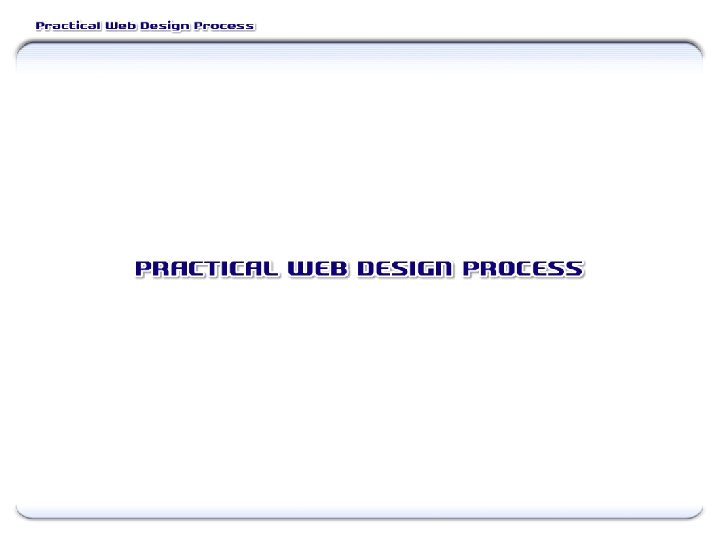 Practical Web Design Process

PRACTICAL WEB DESIGN PROCESS